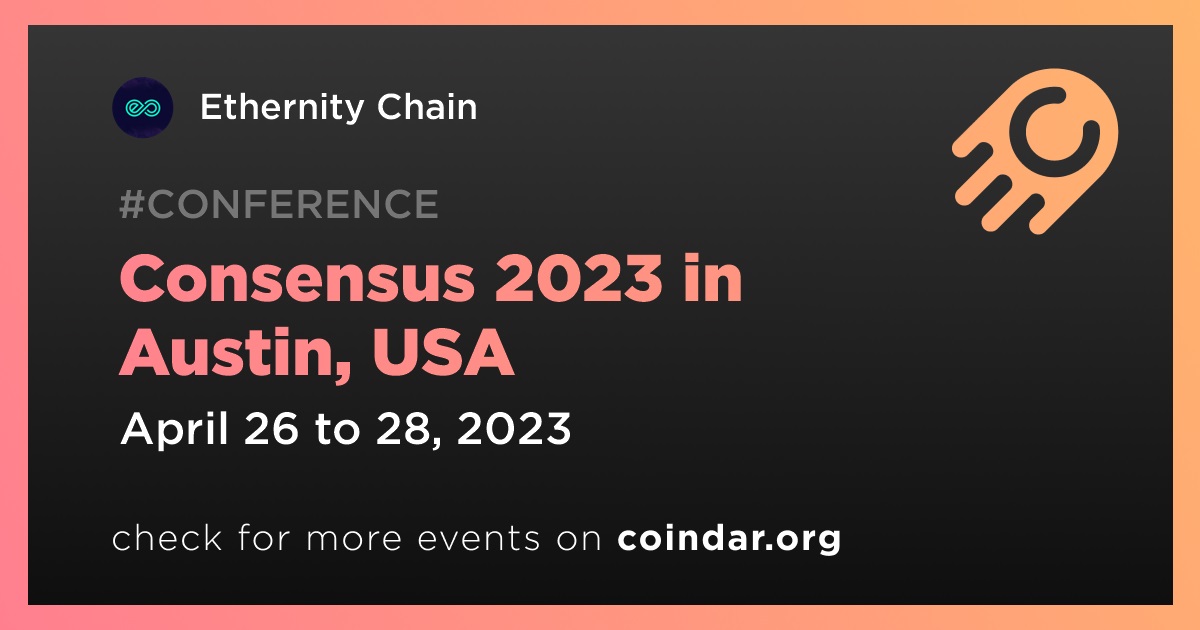 Ethernity Chain

#CONFERENCE

Consensus 2023 in Austin, USA

April 26 to 28, 2023

check for more events on coindar.org